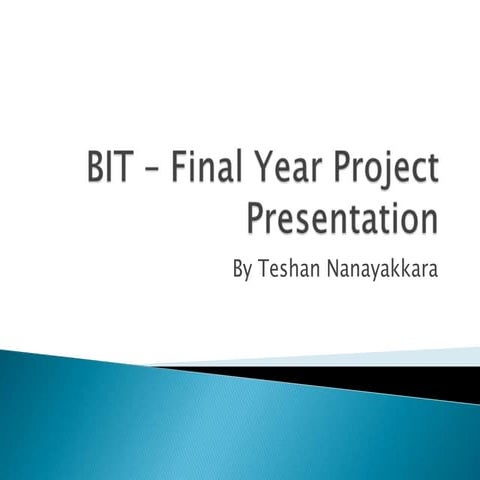 BIT – Final Year Project Presentation

By Teshan Nanayakkara